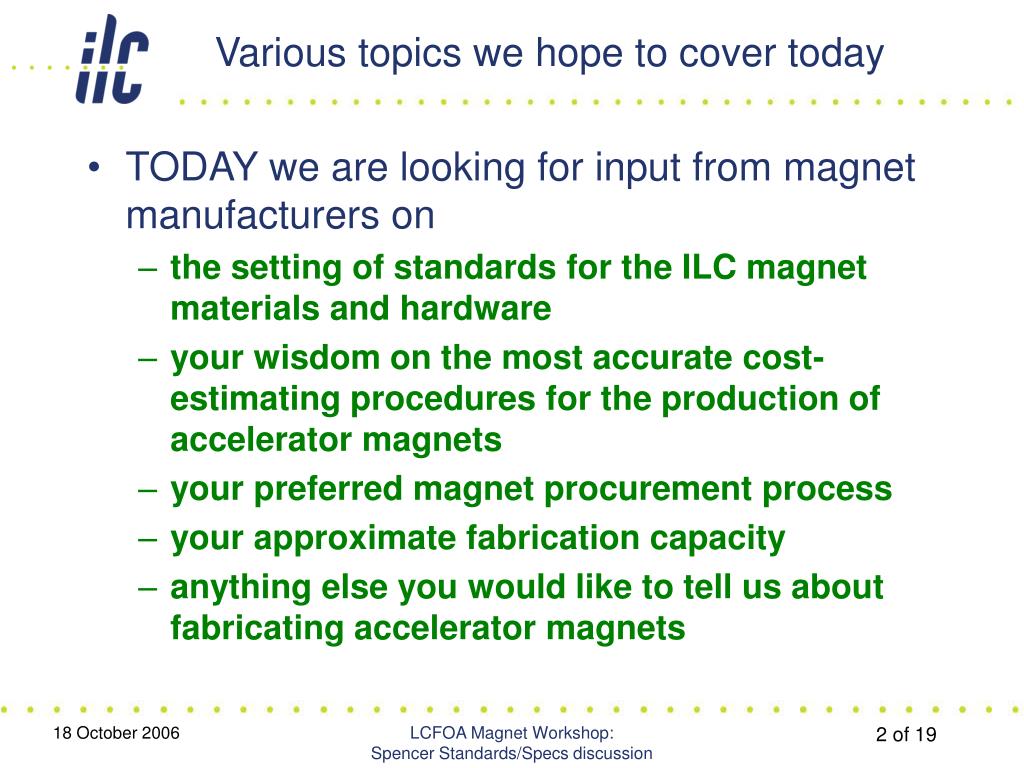 ilc

Various topics we hope to cover today

• TODAY we are looking for input from magnet manufacturers on
– the setting of standards for the ILC magnet materials and hardware
– your wisdom on the most accurate cost-estimating procedures for the production of accelerator magnets
– your preferred magnet procurement process
– your approximate fabrication capacity
– anything else you would like to tell us about fabricating accelerator magnets

18 October 2006

LCFOA Magnet Workshop: Spencer Standards/Specs discussion

2 of 19